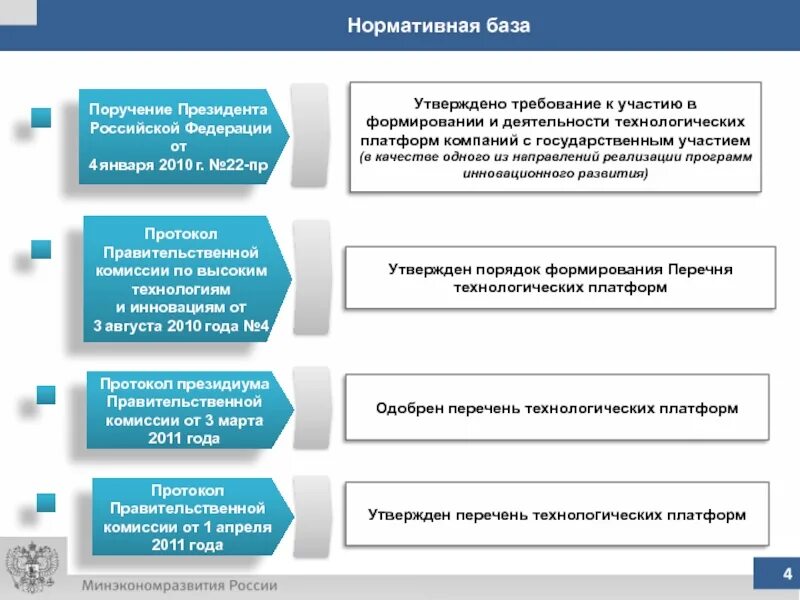 Нормативная база

Поручение Президента Российской Федерации от 4 января 2010 г. №22-пр

Утверждено требование к участию в формировании и деятельности технологических платформ компаний с государственным участием (в качестве одного из направлений реализации программ инновационного развития)

Протокол Правительственной комиссии по высоким технологиям и инновациям от 3 августа 2010 года №4

Утвержден порядок формирования Перечня технологических платформ

Протокол президиума Правительственной комиссии от 3 марта 2011 года

Одобрен перечень технологических платформ

Протокол Правительственной комиссии от 1 апреля 2011 года

Утвержден перечень технологических платформ

Минэкономразвития России

4